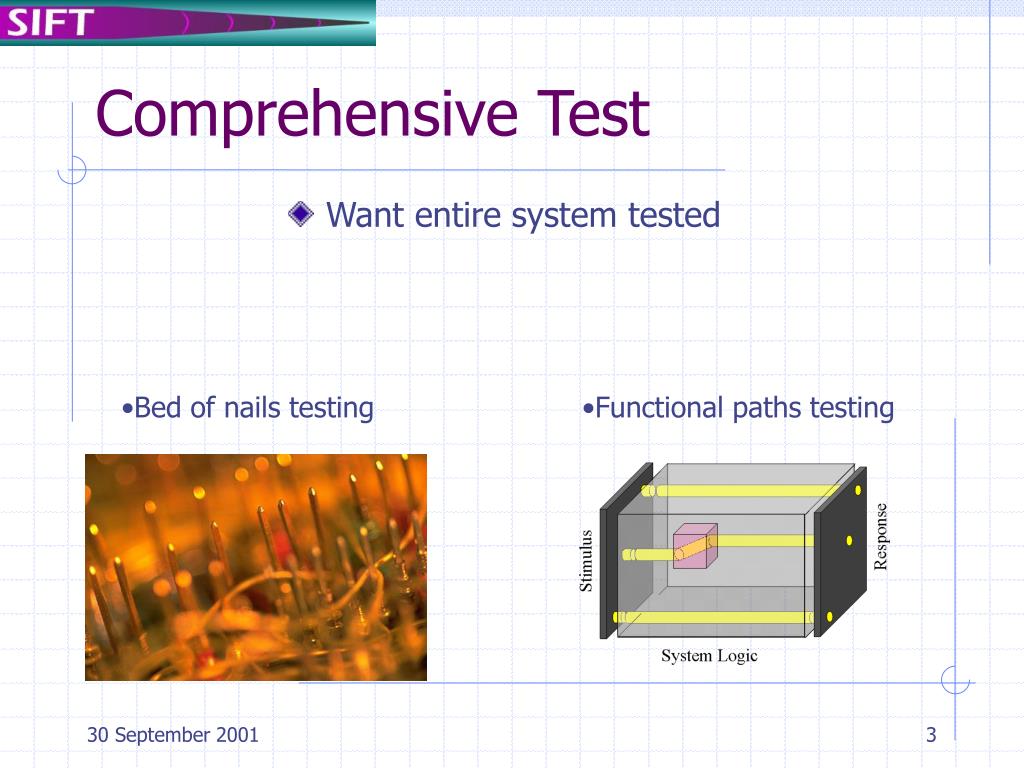 SIFT

Comprehensive Test

Want entire system tested

•Bed of nails testing

•Functional paths testing

Stimulus

Response

System Logic

30 September 2001

3